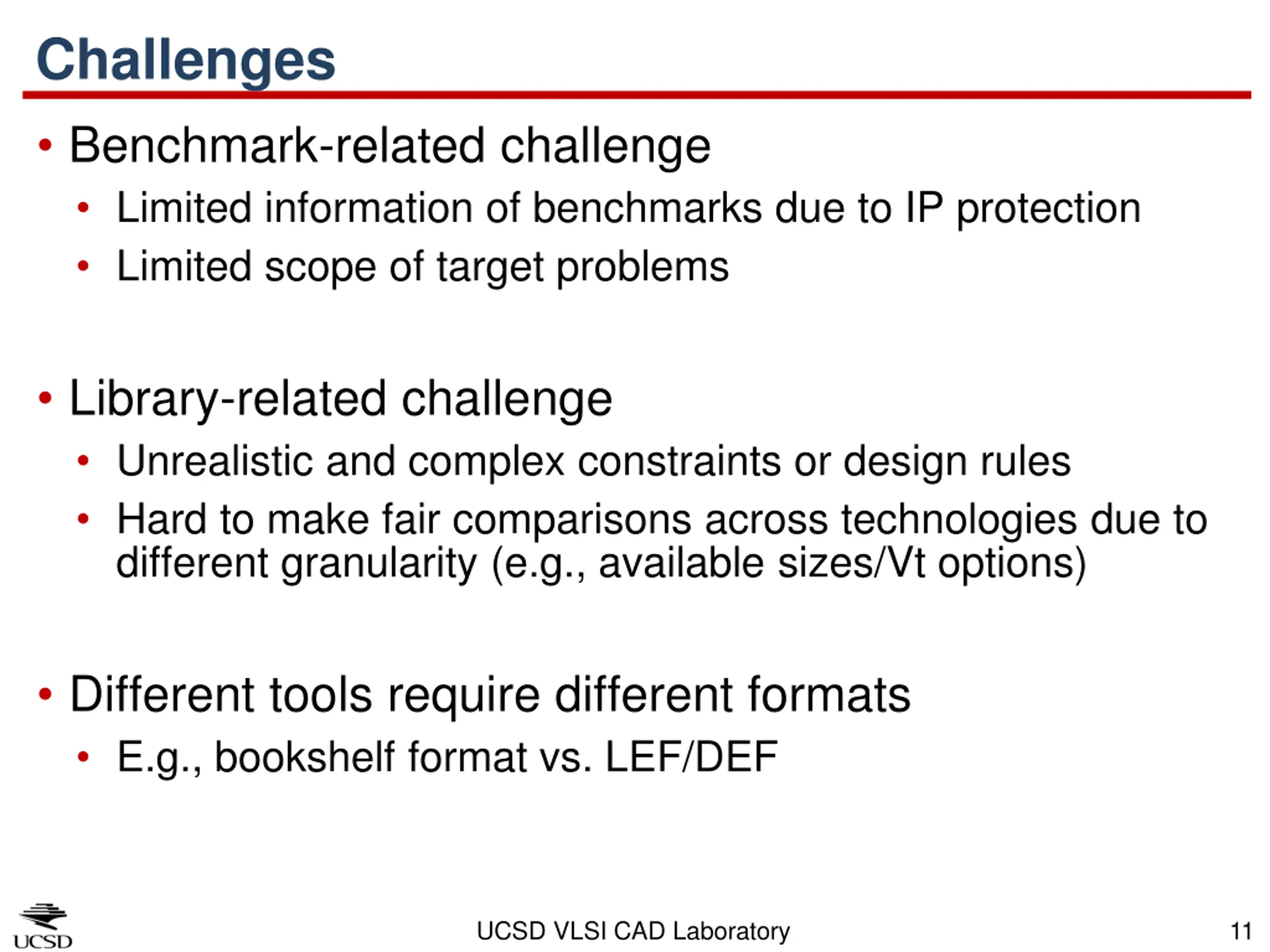 Challenges

• Benchmark-related challenge
  • Limited information of benchmarks due to IP protection
  • Limited scope of target problems

• Library-related challenge
  • Unrealistic and complex constraints or design rules
  • Hard to make fair comparisons across technologies due to different granularity (e.g., available sizes/Vt options)

• Different tools require different formats
  • E.g., bookshelf format vs. LEF/DEF

UCSD

UCSD VLSI CAD Laboratory

11